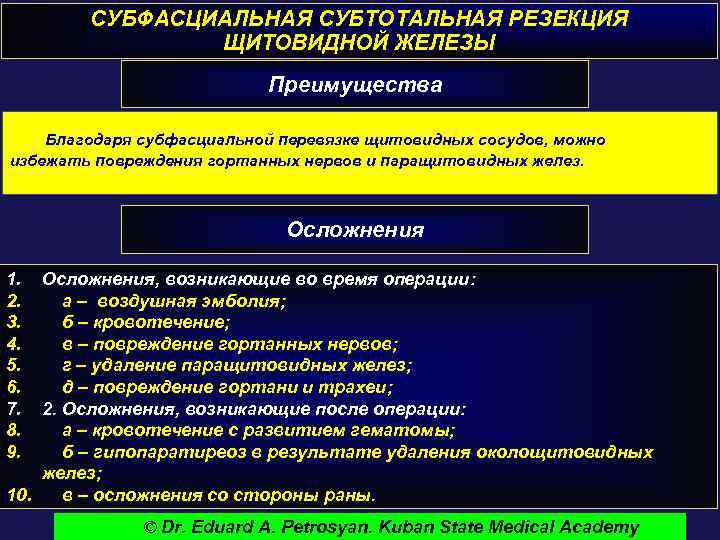 СУБФАСЦИАЛЬНАЯ СУБТОТАЛЬНАЯ РЕЗЕКЦИЯ ЩИТОВИДНОЙ ЖЕЛЕЗЫ

Преимущества

Благодаря субфасциальной перевязке щитовидных сосудов, можно избежать повреждения гортанных нервов и паращитовидных желез.

Осложнения

1. Осложнения, возникающие во время операции:
2. а – воздушная эмболия;
3. б – кровотечение;
4. в – повреждение гортанных нервов;
5. г – удаление паращитовидных желез;
6. д – повреждение гортани и трахеи;
7. 2. Осложнения, возникающие после операции:
8. а – кровотечение с развитием гематомы;
9. б – гипопаратиреоз в результате удаления околощитовидных желез;
10. в – осложнения со стороны раны.

© Dr. Eduard A. Petrosyan. Kuban State Medical Academy